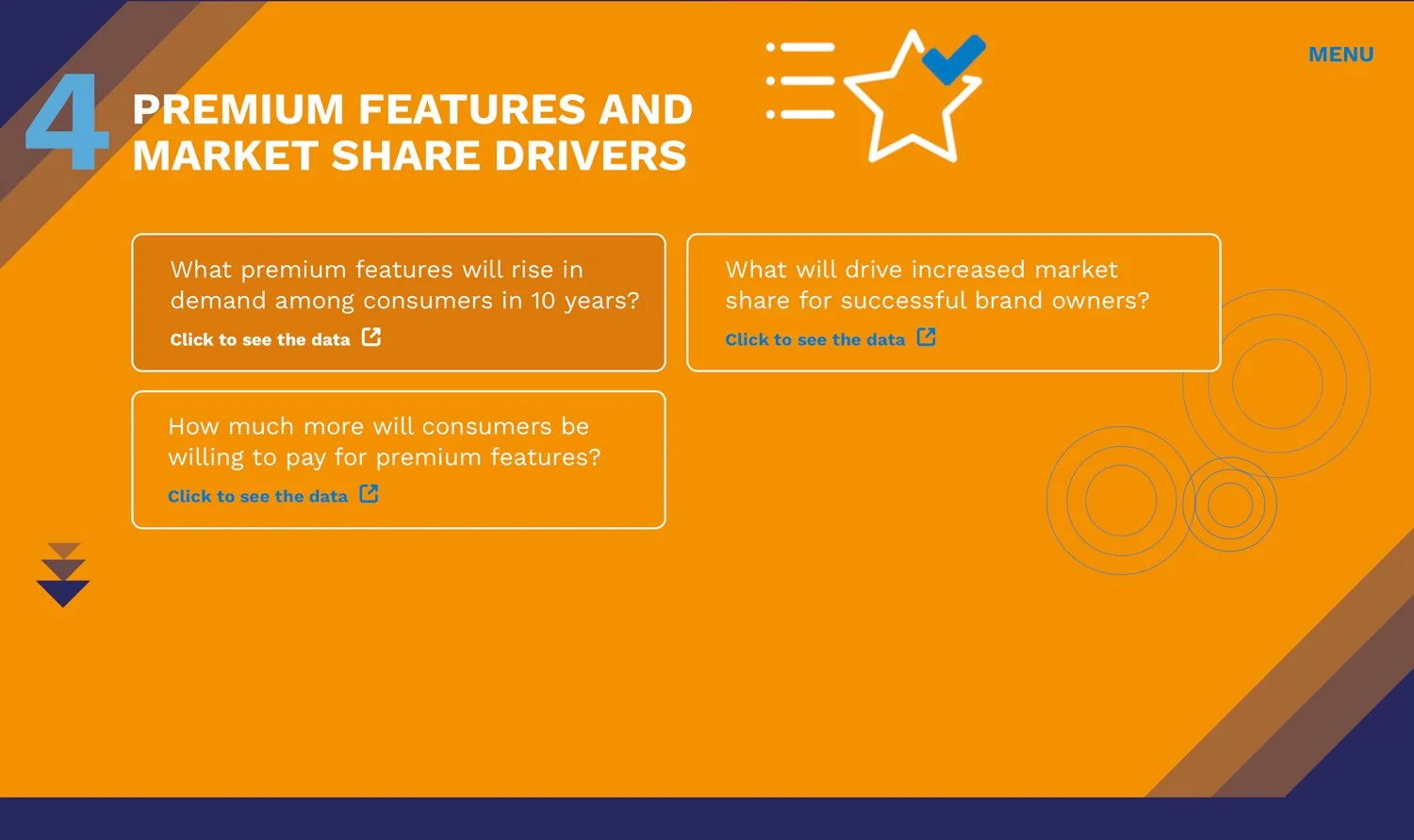 MENU

4 PREMIUM FEATURES AND MARKET SHARE DRIVERS

What premium features will rise in demand among consumers in 10 years?
Click to see the data

What will drive increased market share for successful brand owners?
Click to see the data

How much more will consumers be willing to pay for premium features?
Click to see the data